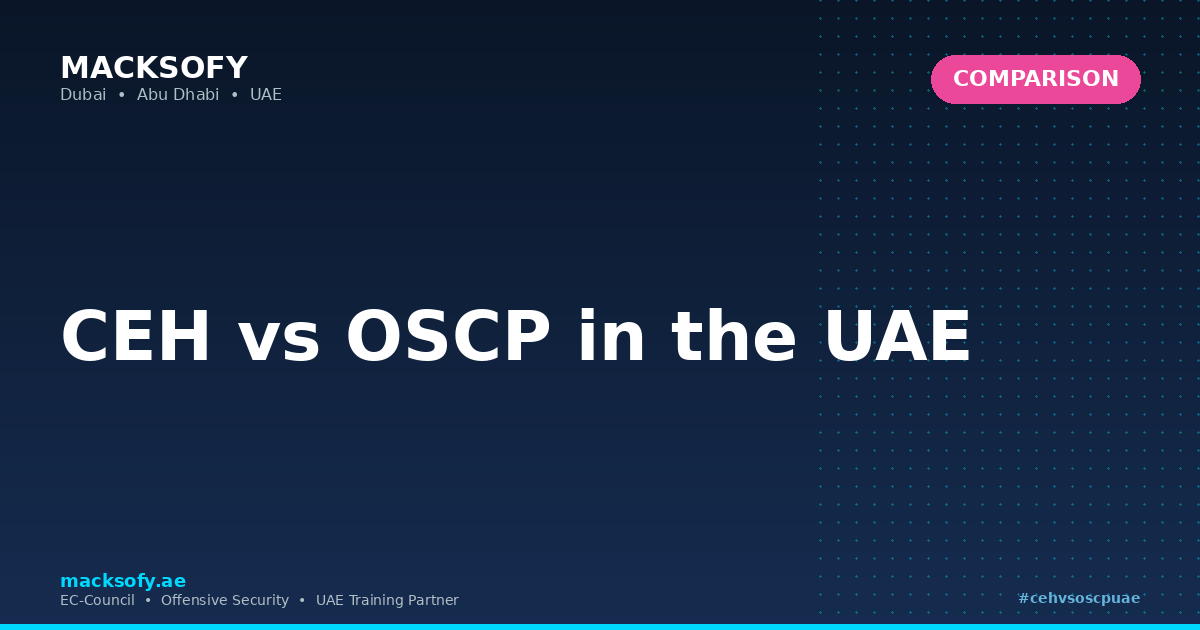 MACKSOFY
Dubai • Abu Dhabi • UAE

COMPARISON

CEH vs OSCP in the UAE

macksofy.ae
EC-Council • Offensive Security • UAE Training Partner

#cehvsoscpuae